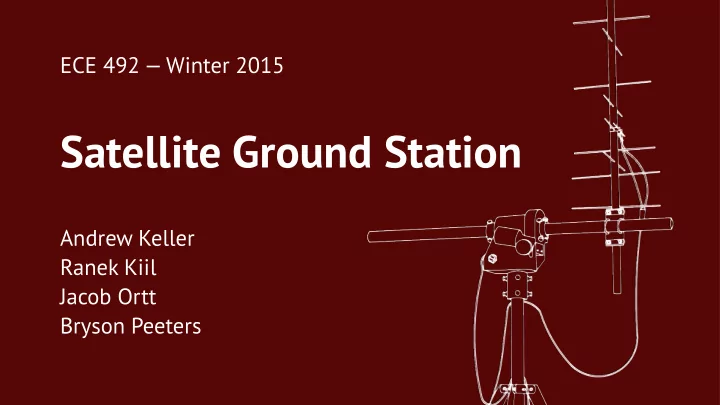 ECE 492 – Winter 2015

Satellite Ground Station

Andrew Keller
Ranek Kiil
Jacob Ortt
Bryson Peeters